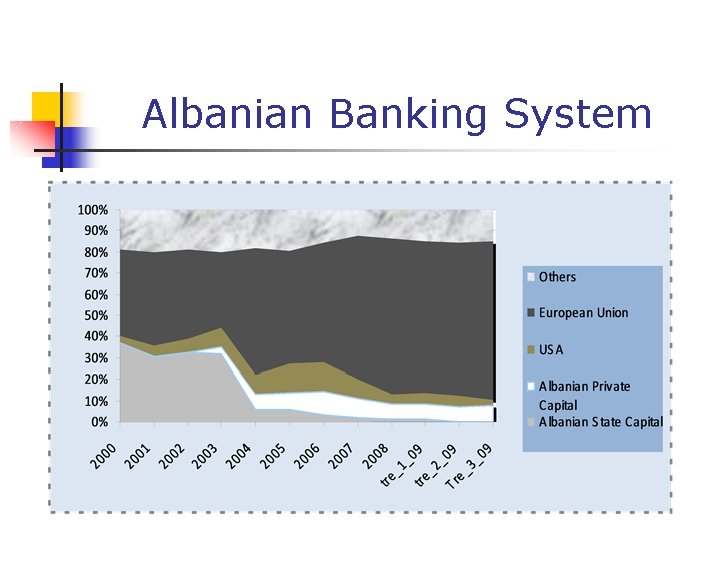 Albanian Banking System

100%
90%
80%
70%
60%
50%
40%
30%
20%
10%
0%

2000
2001
2002
2003
2004
2005
2006
2007
2008
tre_1_09
tre_2_09
Tre_3_09

Others
European Union
USA
Albanian Private Capital
Albanian State Capital